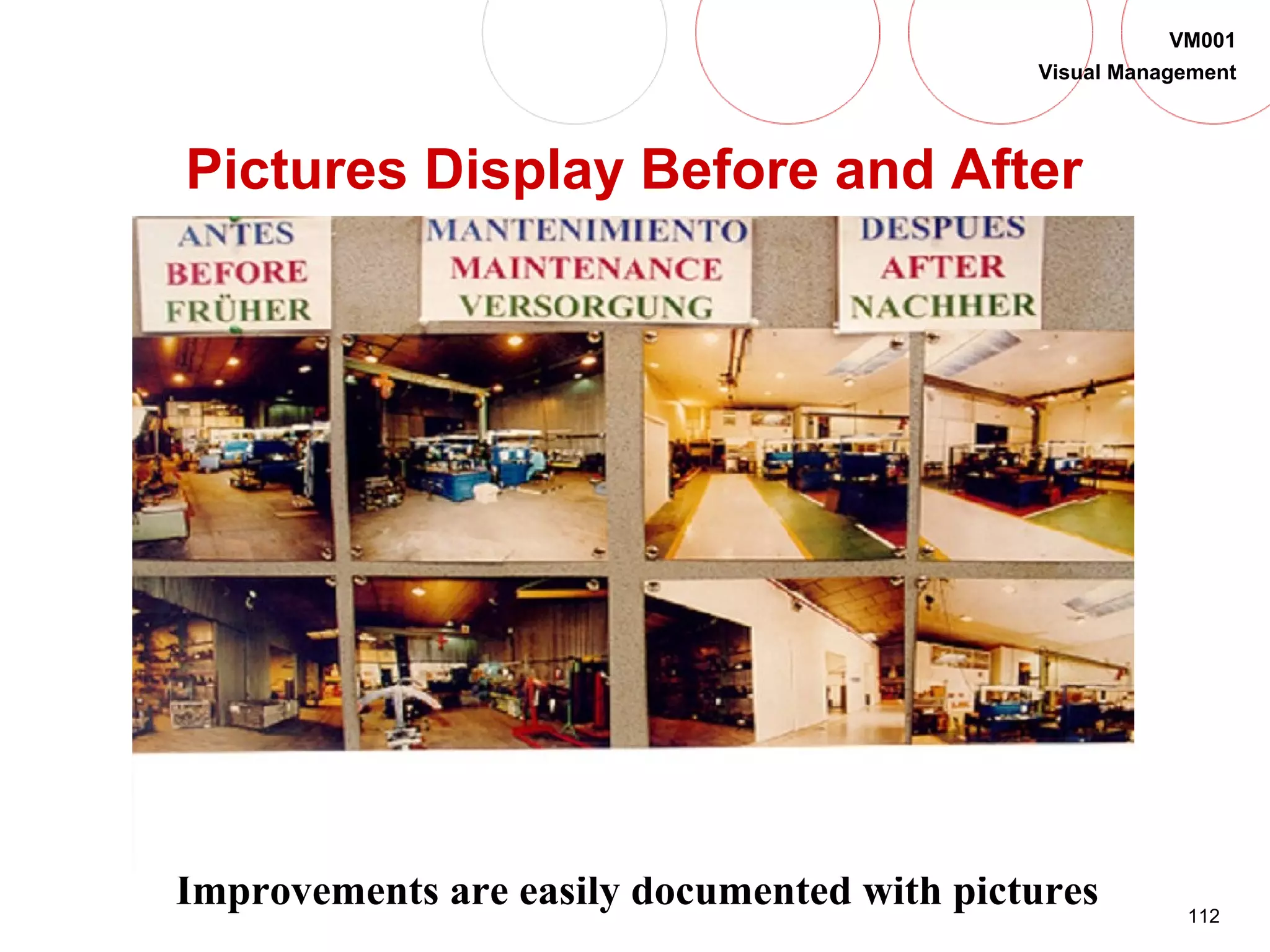 VM001
Visual Management

Pictures Display Before and After

ANTES
BEFORE
FRÜHER

MANTENIMIENTO
MAINTENANCE
VERSORGUNG

DESPUES
AFTER
NACHHER

Improvements are easily documented with pictures

112